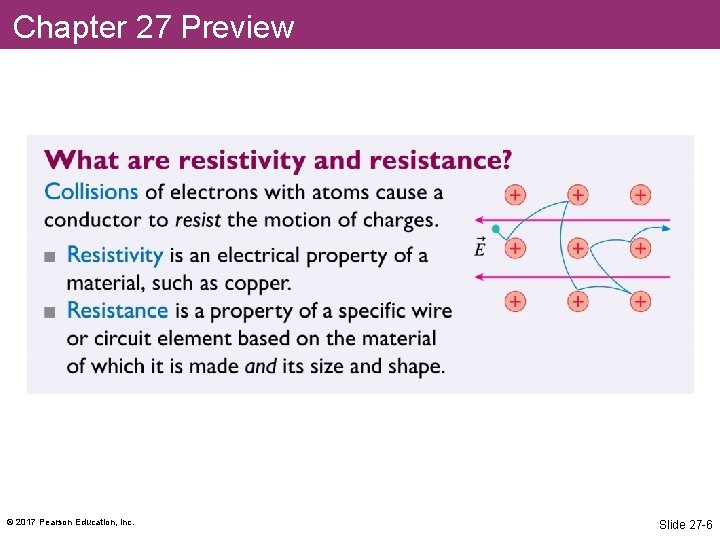 Chapter 27 Preview

What are resistivity and resistance?

Collisions of electrons with atoms cause a conductor to resist the motion of charges.

■ Resistivity is an electrical property of a material, such as copper.
■ Resistance is a property of a specific wire or circuit element based on the material of which it is made and its size and shape.

$\vec{E}$

+ + +
+ + +
+ + +

© 2017 Pearson Education, Inc.

Slide 27-6